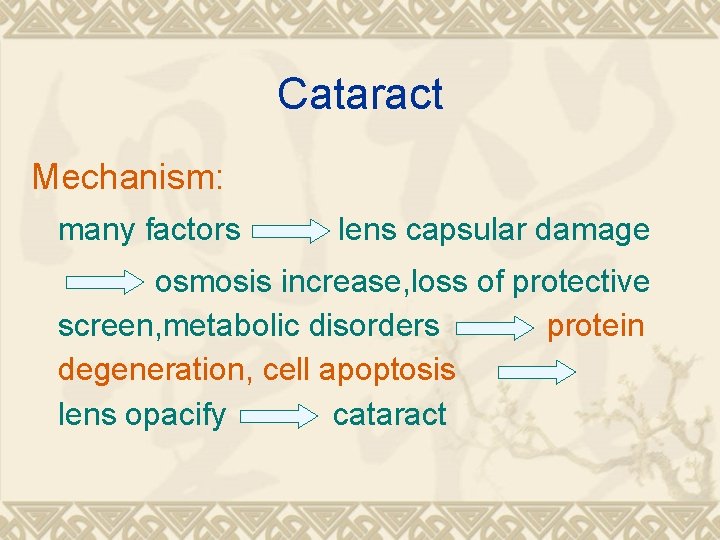 Cataract

Mechanism:

many factors → lens capsular damage → osmosis increase,loss of protective screen,metabolic disorders → protein degeneration, cell apoptosis → lens opacify → cataract